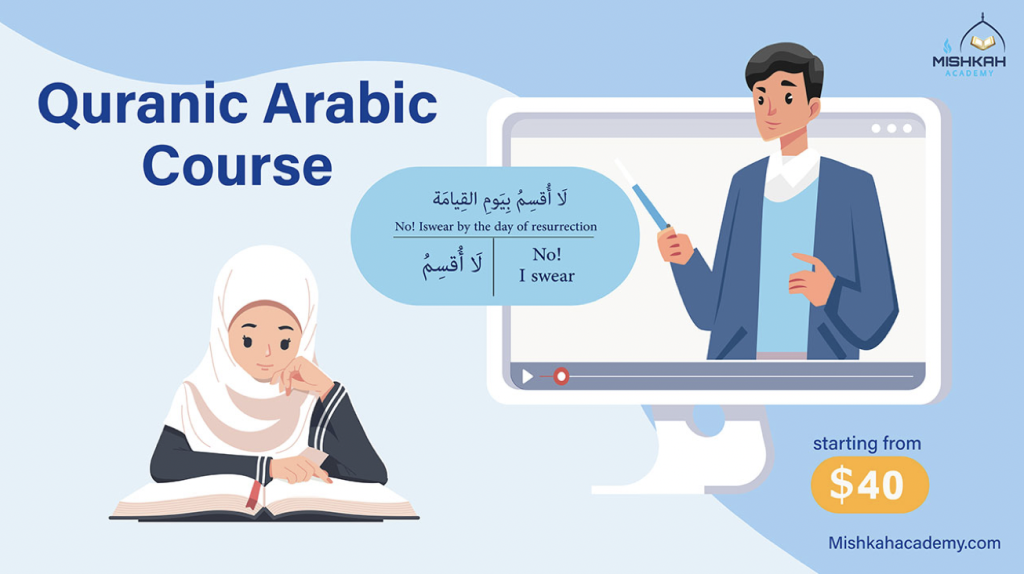 MISHKAH ACADEMY

Quranic Arabic Course

لَا أُقسِمُ بِيَومِ القِيامَة
No! Iswear by the day of resurrection

| لَا أُقسِمُ | No! I swear |

starting from
$40

Mishkahacademy.com